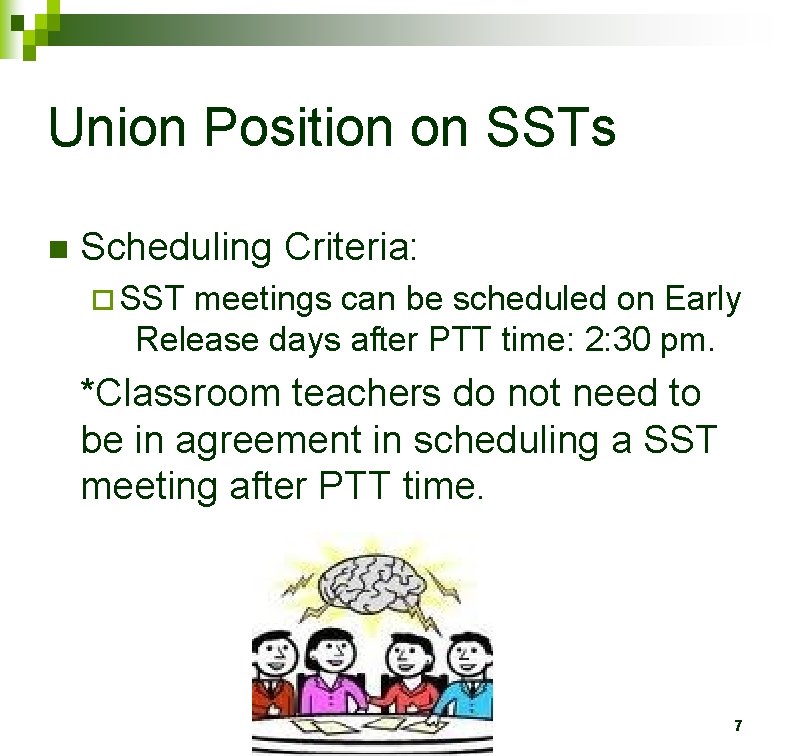 Union Position on SSTs

Scheduling Criteria:

SST meetings can be scheduled on Early Release days after PTT time: 2:30 pm.

*Classroom teachers do not need to be in agreement in scheduling a SST meeting after PTT time.

7